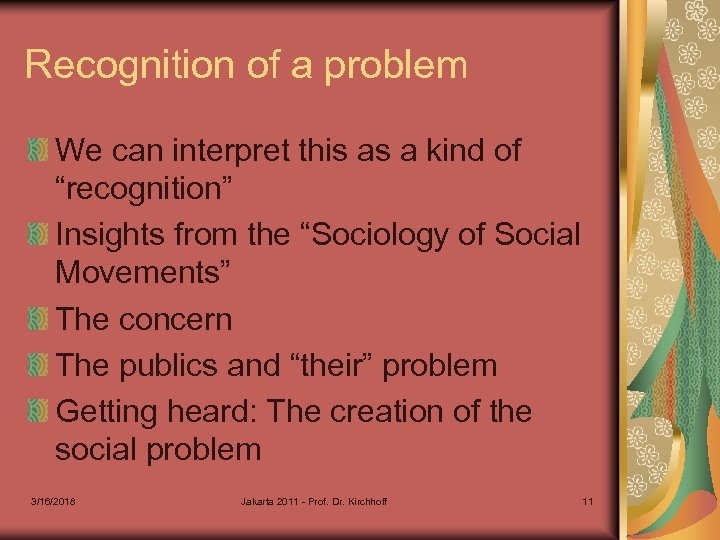 Recognition of a problem

We can interpret this as a kind of “recognition”

Insights from the “Sociology of Social Movements”

The concern

The publics and “their” problem

Getting heard: The creation of the social problem

3/16/2018

Jakarta 2011 - Prof. Dr. Kirchhoff

11